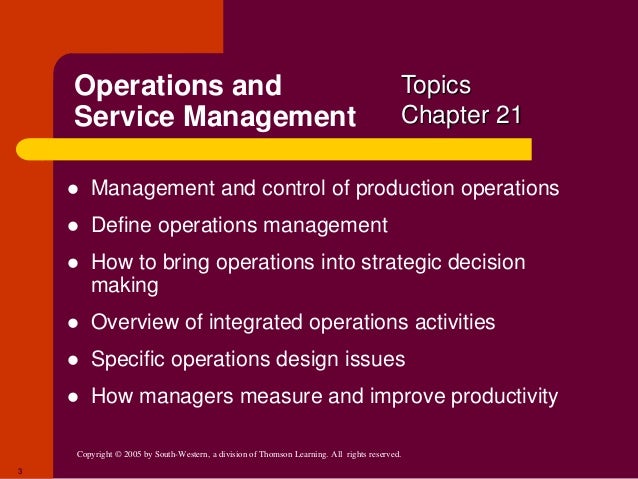 Operations and Service Management

Topics
Chapter 21

- Management and control of production operations
- Define operations management
- How to bring operations into strategic decision making
- Overview of integrated operations activities
- Specific operations design issues
- How managers measure and improve productivity

Copyright © 2005 by South-Western, a division of Thomson Learning. All rights reserved.

3